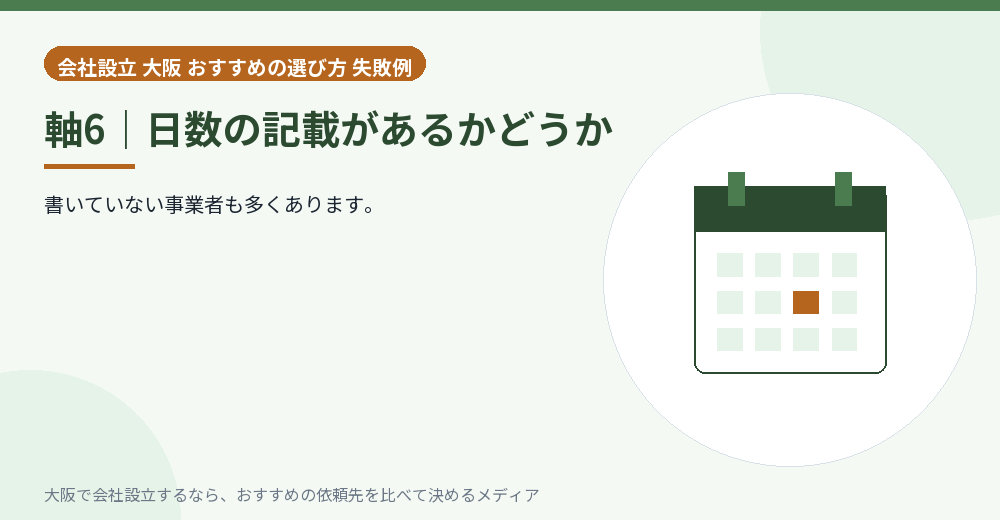 会社設立 大阪 おすすめの選び方 失敗例

軸6｜日数の記載があるかどうか

書いていない事業者も多くあります。

大阪で会社設立するなら、おすすめの依頼先を比べて決めるメディア